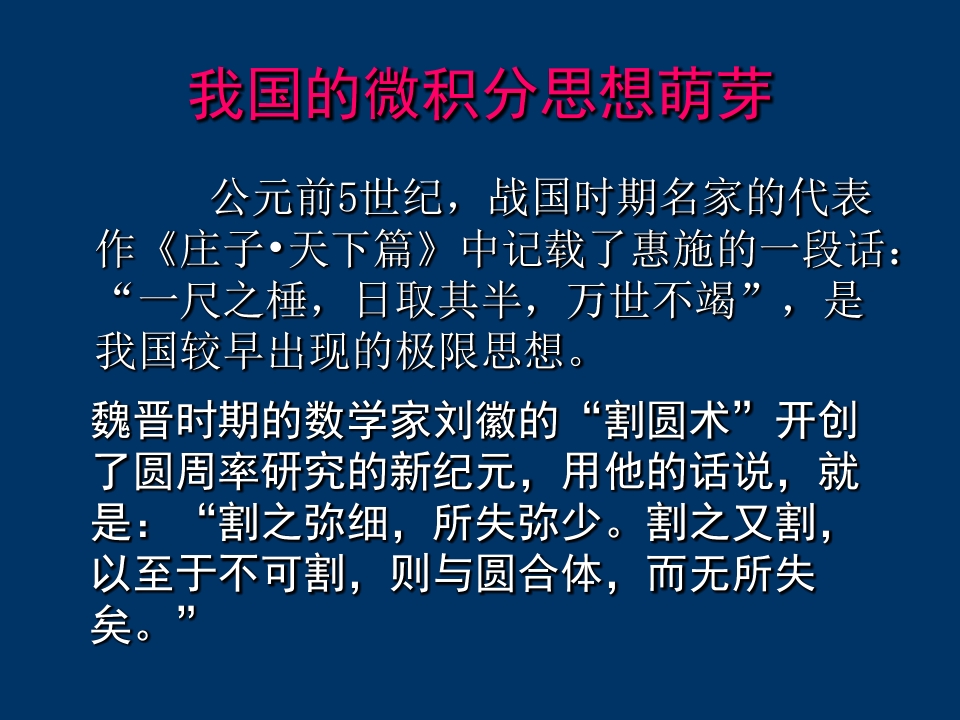 我国的微积分思想萌芽

公元前5世纪，战国时期名家的代表作《庄子•天下篇》中记载了惠施的一段话：“一尺之棰，日取其半，万世不竭”，是我国较早出现的极限思想。

魏晋时期的数学家刘徽的“割圆术”开创了圆周率研究的新纪元，用他的话说，就是：“割之弥细，所失弥少。割之又割，以至于不可割，则与圆合体，而无所失矣。”